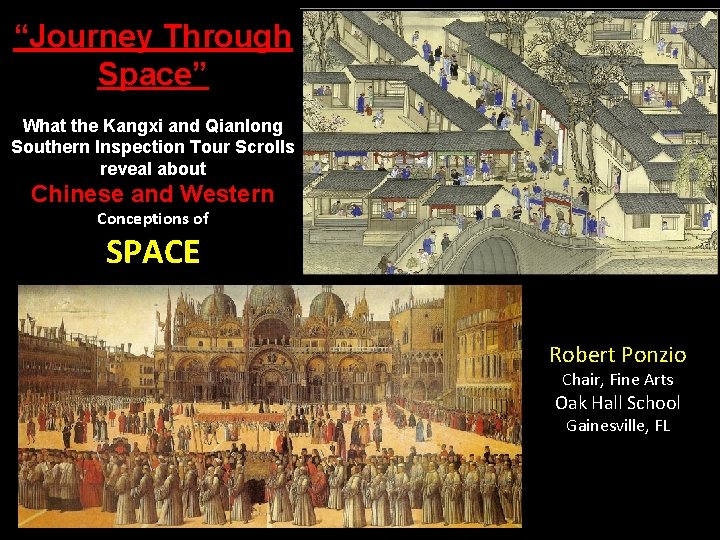 “Journey Through Space”

What the Kangxi and Qianlong Southern Inspection Tour Scrolls reveal about

Chinese and Western

Conceptions of

SPACE

Robert Ponzio
Chair, Fine Arts
Oak Hall School
Gainesville, FL